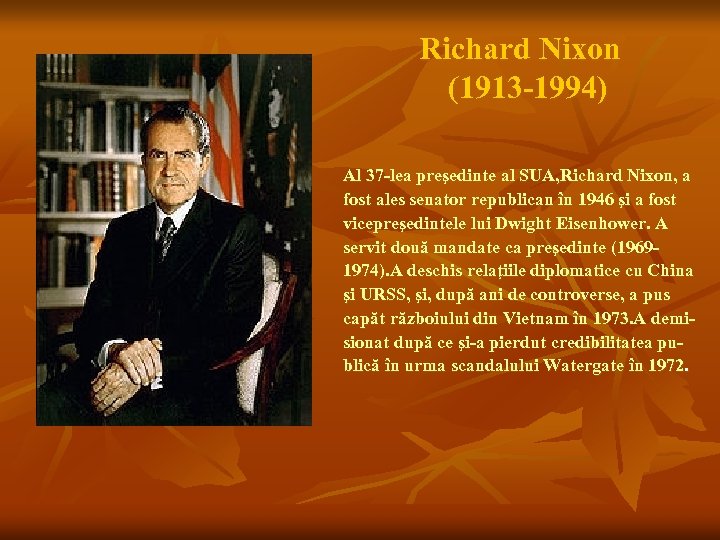 Richard Nixon
(1913-1994)

Al 37-lea președinte al SUA,Richard Nixon, a fost ales senator republican în 1946 și a fost vicepreședintele lui Dwight Eisenhower. A servit două mandate ca președinte (1969-1974).A deschis relațiile diplomatice cu China și URSS, și, după ani de controverse, a pus capăt războiului din Vietnam în 1973.A demisionat după ce și-a pierdut credibilitatea publică în urma scandalului Watergate în 1972.